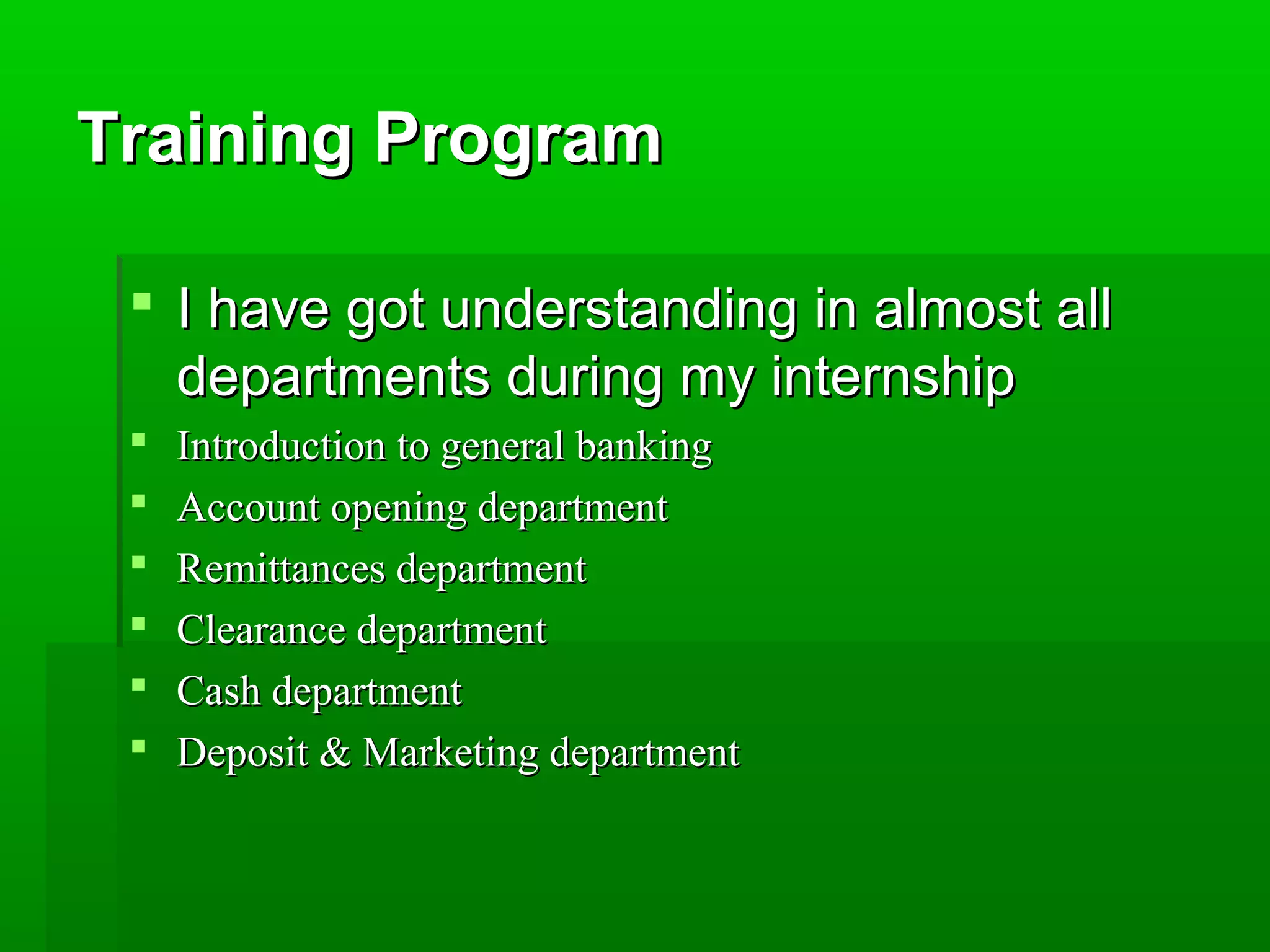 Training Program

- I have got understanding in almost all departments during my internship
- Introduction to general banking
- Account opening department
- Remittances department
- Clearance department
- Cash department
- Deposit & Marketing department